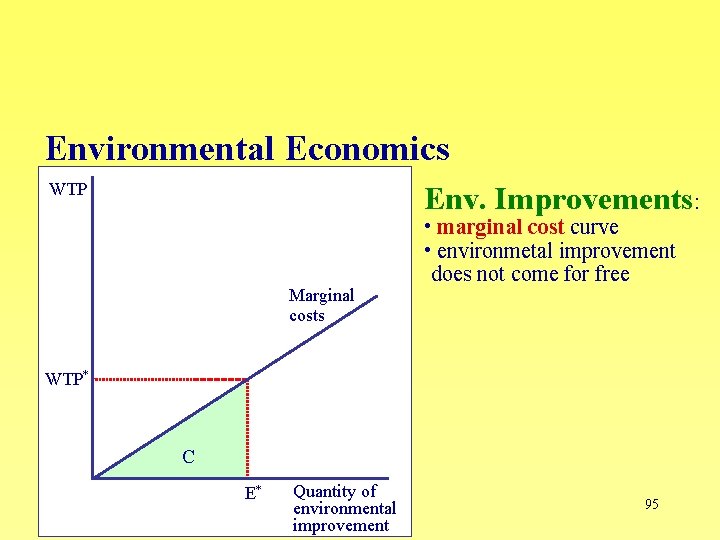 Environmental Economics

WTP

Marginal costs

WTP$^*$

C

E$^*$

Quantity of environmental improvement

Env. Improvements:
• marginal cost curve
• environmetal improvement does not come for free

95